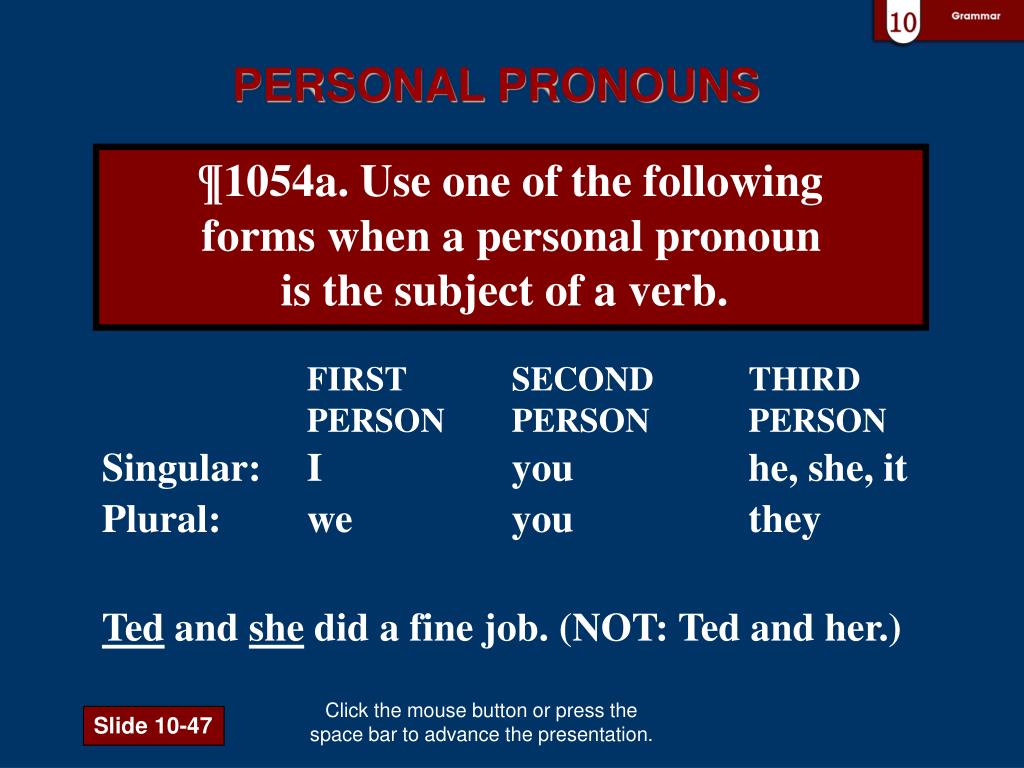 10 Grammar

PERSONAL PRONOUNS

¶1054a. Use one of the following forms when a personal pronoun is the subject of a verb.

| | FIRST PERSON | SECOND PERSON | THIRD PERSON |
|---|---|---|---|
| Singular: | I | you | he, she, it |
| Plural: | we | you | they |

Ted and she did a fine job. (NOT: Ted and her.)

Slide 10-47

Click the mouse button or press the space bar to advance the presentation.